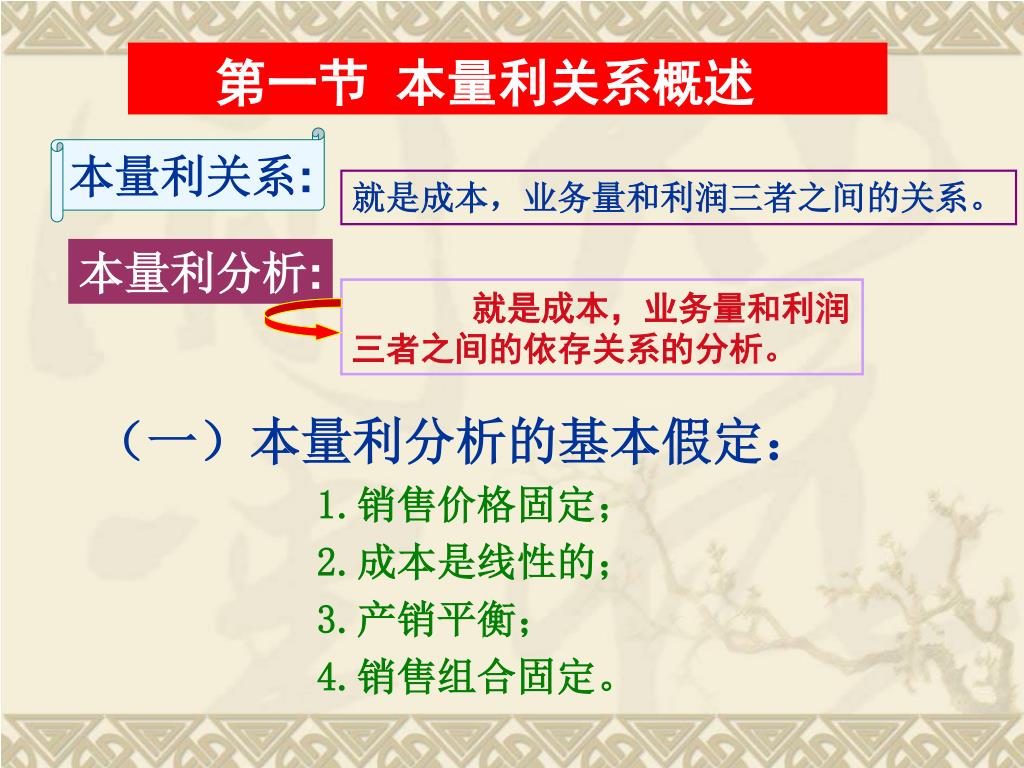 第一节 本量利关系概述

本量利关系:

就是成本，业务量和利润三者之间的关系。

本量利分析:

就是成本，业务量和利润三者之间的依存关系的分析。

（一）本量利分析的基本假定：

1.销售价格固定；

2.成本是线性的；

3.产销平衡；

4.销售组合固定。